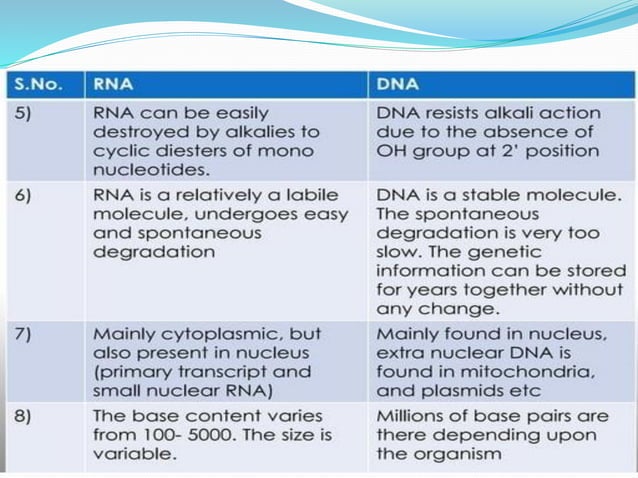 | S.No. | RNA | DNA |
|---|---|---|
| 5) | RNA can be easily destroyed by alkalies to cyclic diesters of mono nucleotides. | DNA resists alkali action due to the absence of OH group at 2' position |
| 6) | RNA is a relatively a labile molecule, undergoes easy and spontaneous degradation | DNA is a stable molecule. The spontaneous degradation is very too slow. The genetic information can be stored for years together without any change. |
| 7) | Mainly cytoplasmic, but also present in nucleus (primary transcript and small nuclear RNA) | Mainly found in nucleus, extra nuclear DNA is found in mitochondria, and plasmids etc |
| 8) | The base content varies from 100- 5000. The size is variable. | Millions of base pairs are there depending upon the organism |